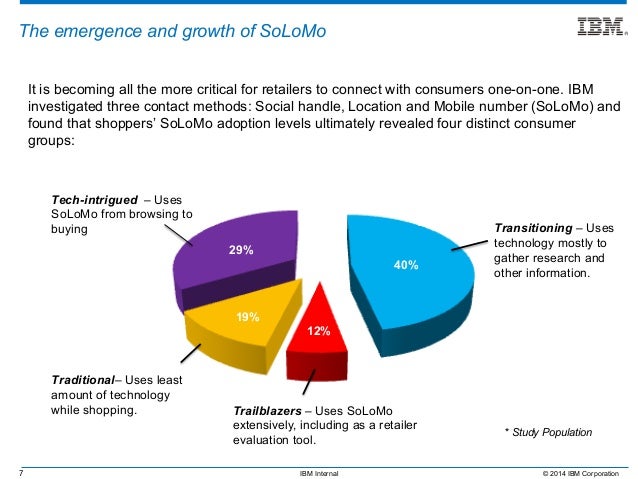 The emergence and growth of SoLoMo

IBM

It is becoming all the more critical for retailers to connect with consumers one-on-one. IBM investigated three contact methods: Social handle, Location and Mobile number (SoLoMo) and found that shoppers' SoLoMo adoption levels ultimately revealed four distinct consumer groups:

Tech-intrigued – Uses SoLoMo from browsing to buying

29%

Transitioning – Uses technology mostly to gather research and other information.

40%

19%

12%

Traditional– Uses least amount of technology while shopping.

Trailblazers – Uses SoLoMo extensively, including as a retailer evaluation tool.

* Study Population

7

IBM Internal

© 2014 IBM Corporation